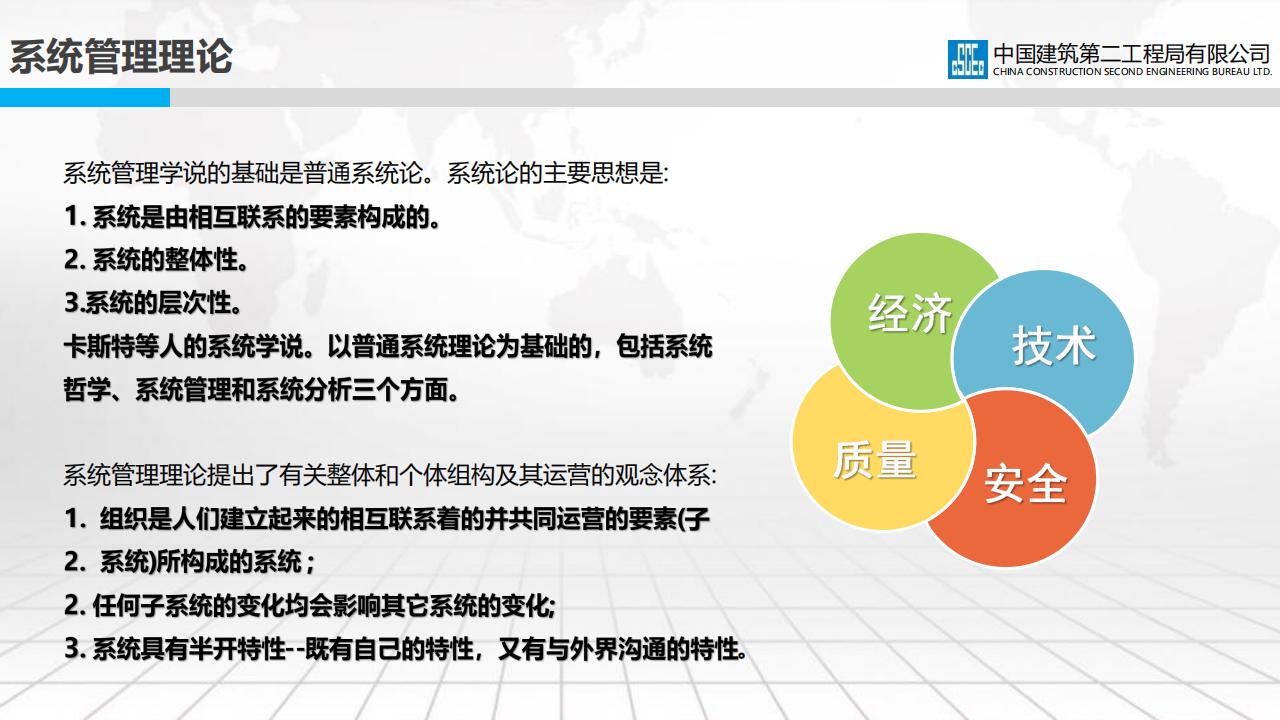 系统管理理论

中国建筑第二工程局有限公司
CHINA CONSTRUCTION SECOND ENGINEERING BUREAU LTD.

系统管理学说的基础是普通系统论。系统论的主要思想是:
1. 系统是由相互联系的要素构成的。
2. 系统的整体性。
3.系统的层次性。
卡斯特等人的系统学说。以普通系统理论为基础的，包括系统哲学、系统管理和系统分析三个方面。

系统管理理论提出了有关整体和个体组构及其运营的观念体系:
1. 组织是人们建立起来的相互联系着的并共同运营的要素(子
2. 系统)所构成的系统；
2. 任何子系统的变化均会影响其它系统的变化;
3. 系统具有半开特性--既有自己的特性，又有与外界沟通的特性。

经济
技术
质量
安全